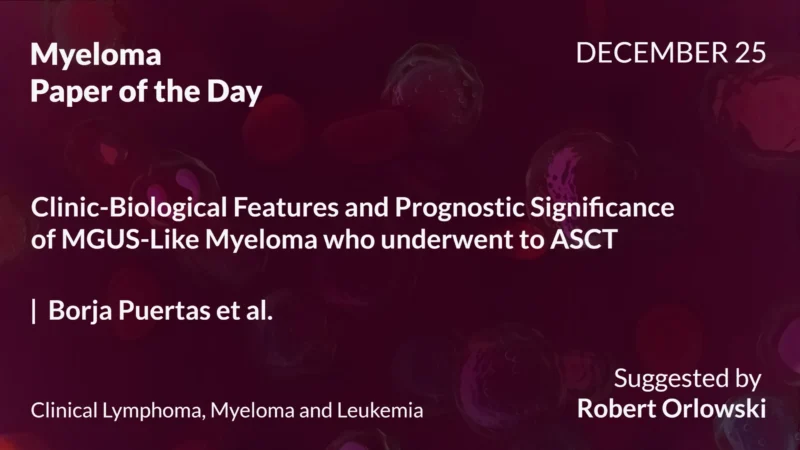 Myeloma
Paper of the Day

DECEMBER 25

Clinic-Biological Features and Prognostic Significance of MGUS-Like Myeloma who underwent to ASCT

| Borja Puertas et al.

Clinical Lymphoma, Myeloma and Leukemia

Suggested by
Robert Orlowski